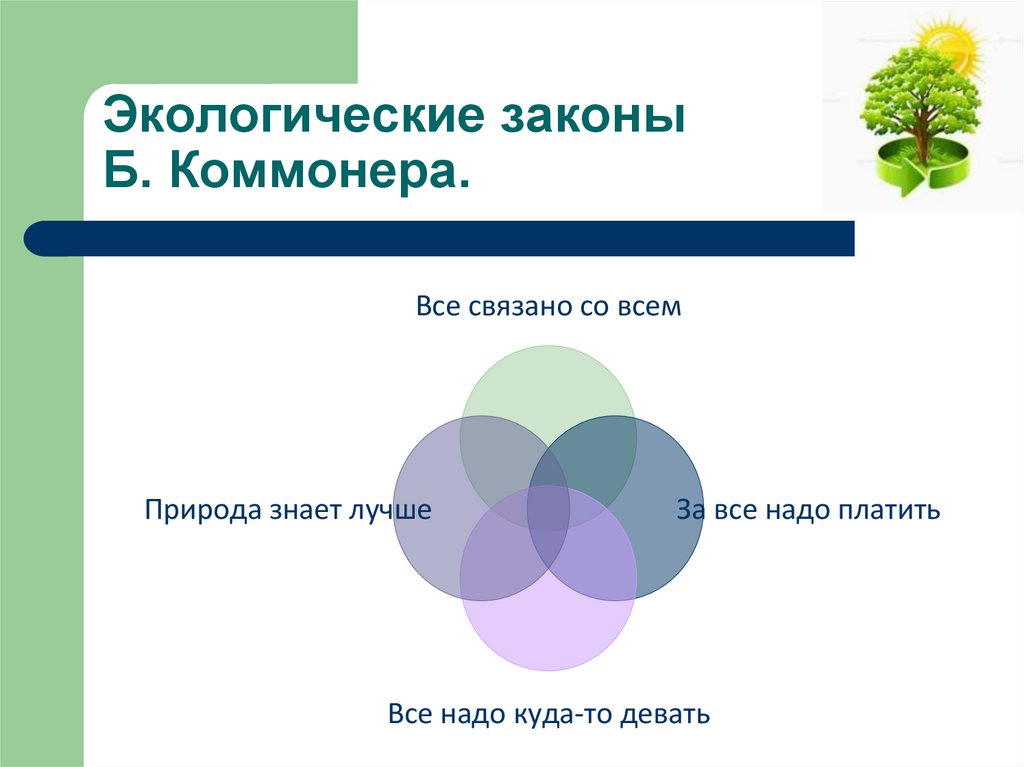 Экологические законы Б. Коммонера.

Все связано со всем

Природа знает лучше

За все надо платить

Все надо куда-то девать